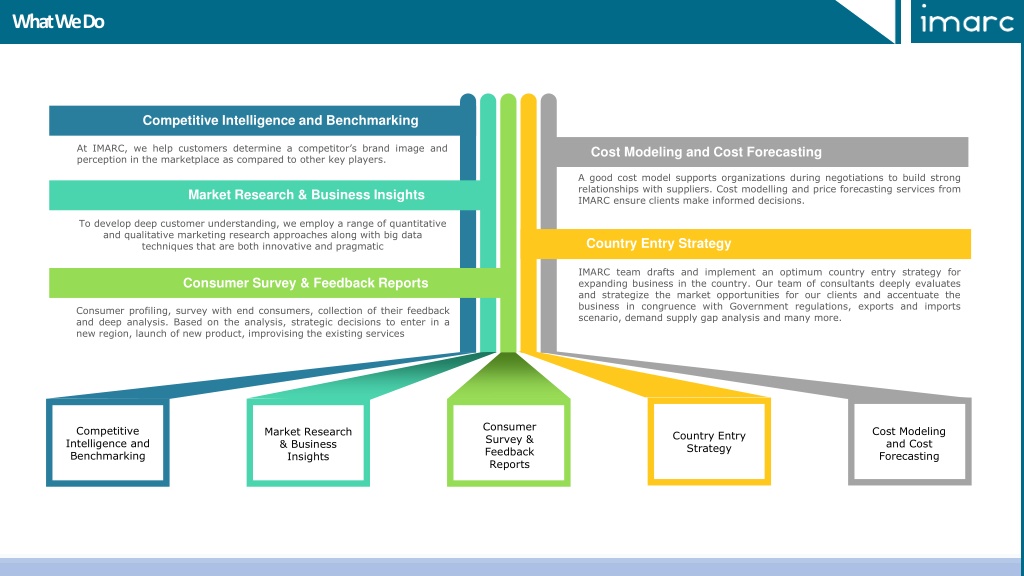 What We Do

imarc

Competitive Intelligence and Benchmarking

At IMARC, we help customers determine a competitor's brand image and perception in the marketplace as compared to other key players.

Market Research & Business Insights

To develop deep customer understanding, we employ a range of quantitative and qualitative marketing research approaches along with big data techniques that are both innovative and pragmatic

Consumer Survey & Feedback Reports

Consumer profiling, survey with end consumers, collection of their feedback and deep analysis. Based on the analysis, strategic decisions to enter in a new region, launch of new product, improvising the existing services

Cost Modeling and Cost Forecasting

A good cost model supports organizations during negotiations to build strong relationships with suppliers. Cost modelling and price forecasting services from IMARC ensure clients make informed decisions.

Country Entry Strategy

IMARC team drafts and implement an optimum country entry strategy for expanding business in the country. Our team of consultants deeply evaluates and strategize the market opportunities for our clients and accentuate the business in congruence with Government regulations, exports and imports scenario, demand supply gap analysis and many more.

Competitive Intelligence and Benchmarking

Market Research & Business Insights

Consumer Survey & Feedback Reports

Country Entry Strategy

Cost Modeling and Cost Forecasting